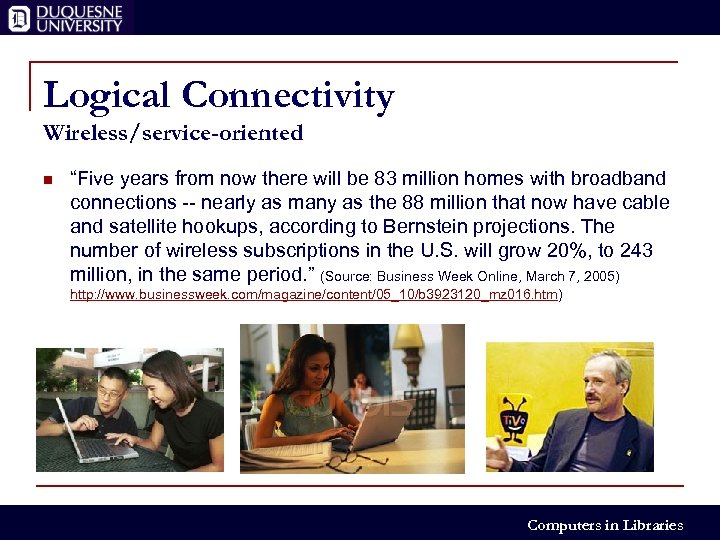 DUQUESNE UNIVERSITY

Logical Connectivity
Wireless/service-oriented

"Five years from now there will be 83 million homes with broadband connections -- nearly as many as the 88 million that now have cable and satellite hookups, according to Bernstein projections. The number of wireless subscriptions in the U.S. will grow 20%, to 243 million, in the same period." (Source: Business Week Online, March 7, 2005) http://www.businessweek.com/magazine/content/05_10/b3923120_mz016.htm)

TiVo

Computers in Libraries